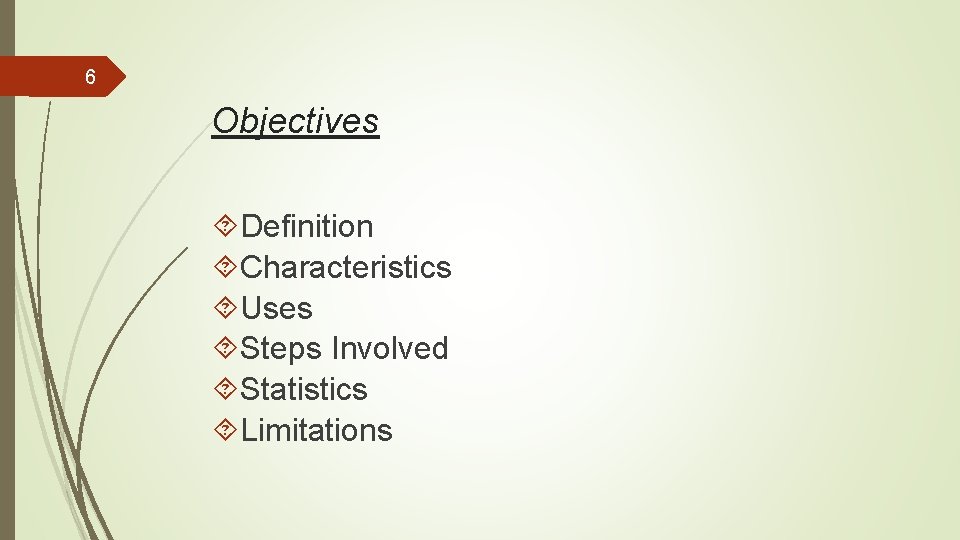 6

Objectives

Definition
Characteristics
Uses
Steps Involved
Statistics
Limitations